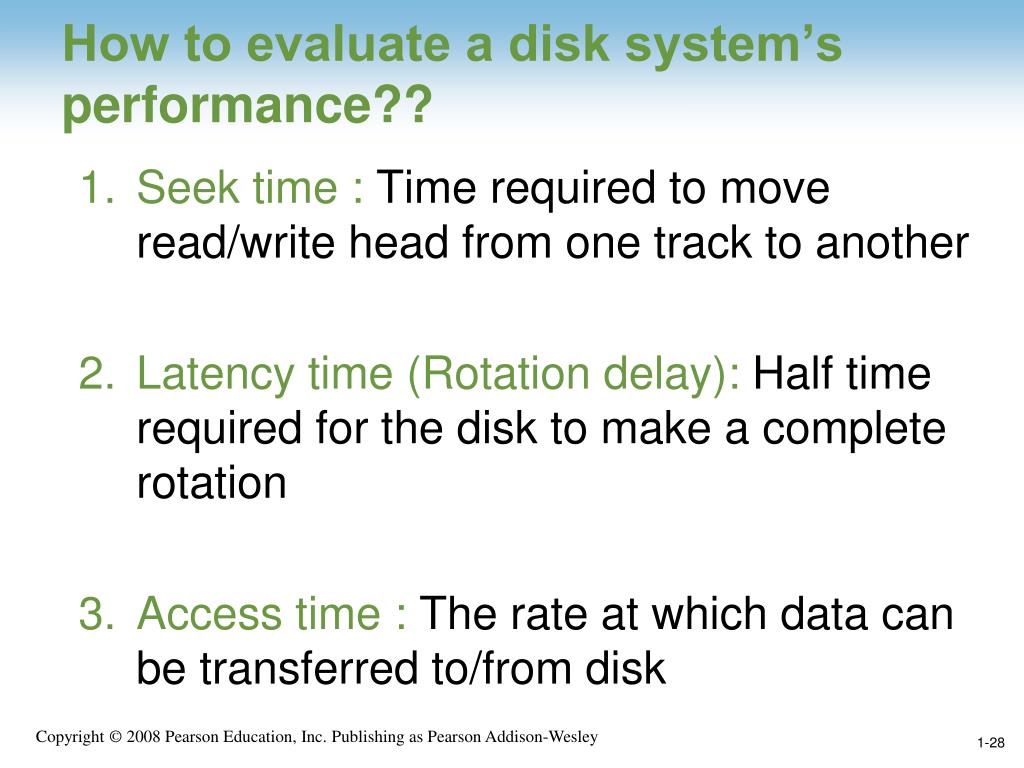 How to evaluate a disk system’s performance??

1. Seek time : Time required to move read/write head from one track to another

2. Latency time (Rotation delay): Half time required for the disk to make a complete rotation

3. Access time : The rate at which data can be transferred to/from disk

Copyright © 2008 Pearson Education, Inc. Publishing as Pearson Addison-Wesley

1-28